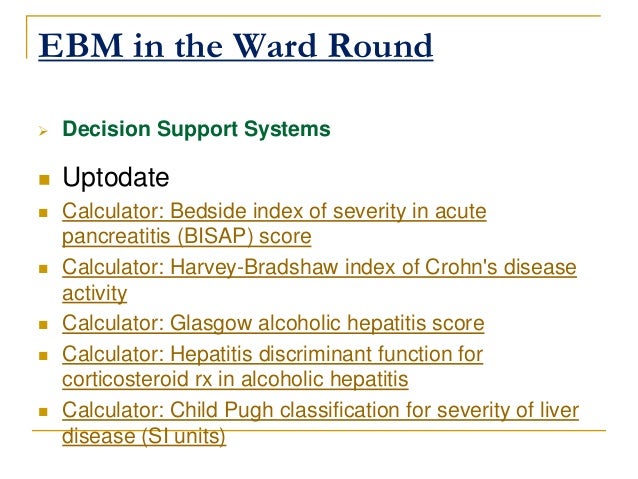 EBM in the Ward Round

Decision Support Systems

Uptodate

Calculator: Bedside index of severity in acute pancreatitis (BISAP) score

Calculator: Harvey-Bradshaw index of Crohn's disease activity

Calculator: Glasgow alcoholic hepatitis score

Calculator: Hepatitis discriminant function for corticosteroid rx in alcoholic hepatitis

Calculator: Child Pugh classification for severity of liver disease (SI units)